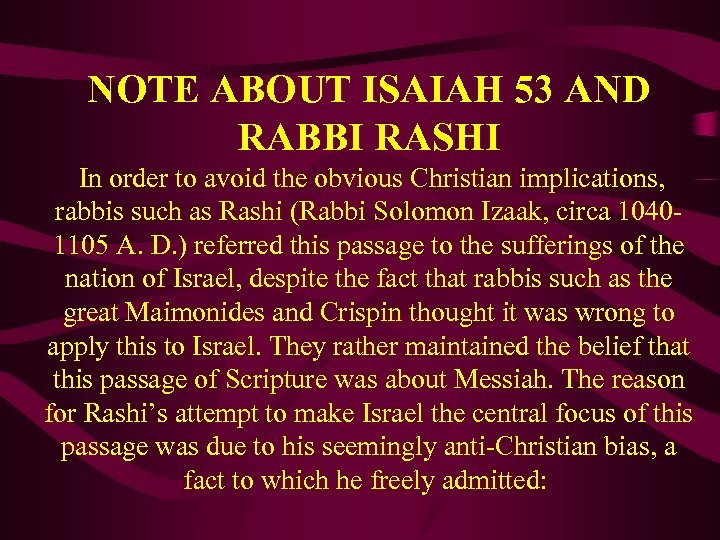 NOTE ABOUT ISAIAH 53 AND RABBI RASHI

In order to avoid the obvious Christian implications, rabbis such as Rashi (Rabbi Solomon Izaak, circa 1040-1105 A. D.) referred this passage to the sufferings of the nation of Israel, despite the fact that rabbis such as the great Maimonides and Crispin thought it was wrong to apply this to Israel. They rather maintained the belief that this passage of Scripture was about Messiah. The reason for Rashi's attempt to make Israel the central focus of this passage was due to his seemingly anti-Christian bias, a fact to which he freely admitted: